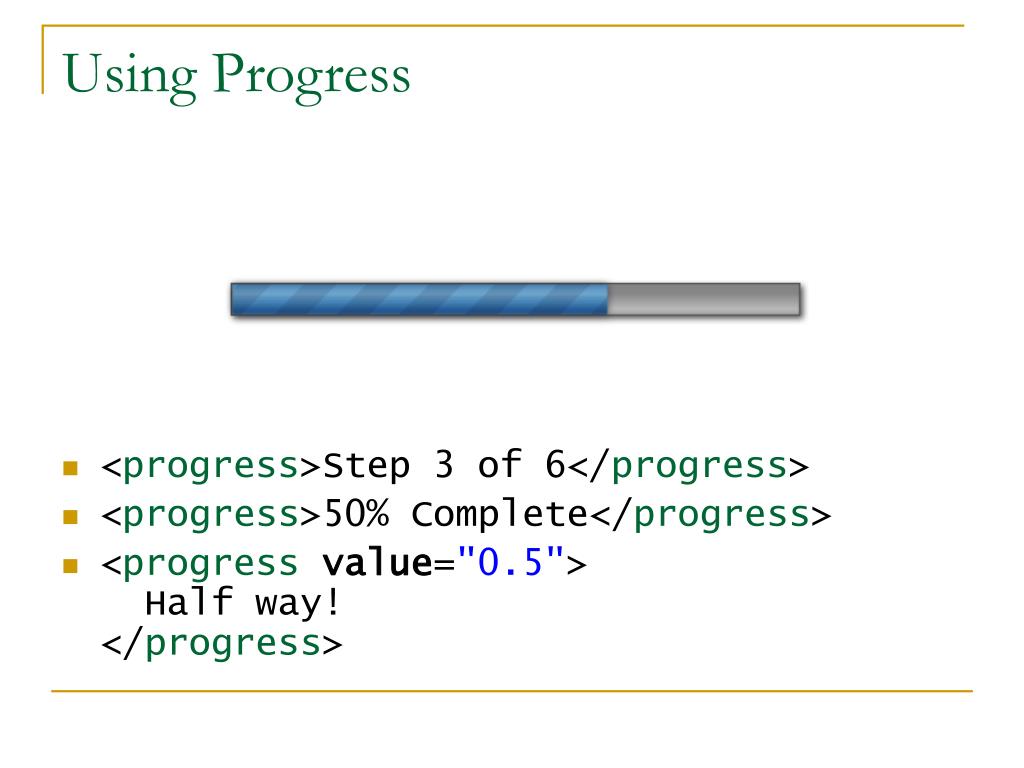 Using Progress

- <progress>Step 3 of 6</progress>
- <progress>50% Complete</progress>
- <progress value="0.5">
  Half way!
</progress>